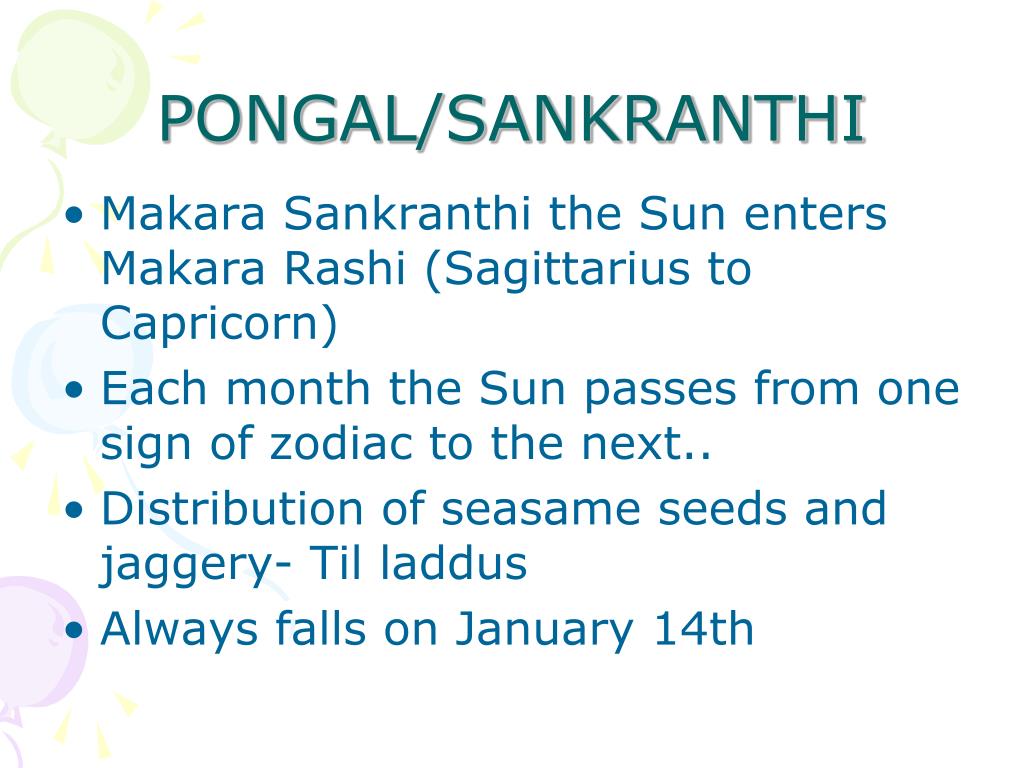 PONGAL/SANKRANTHI

• Makara Sankranthi the Sun enters Makara Rashi (Sagittarius to Capricorn)
• Each month the Sun passes from one sign of zodiac to the next..
• Distribution of seasame seeds and jaggery- Til laddus
• Always falls on January 14th